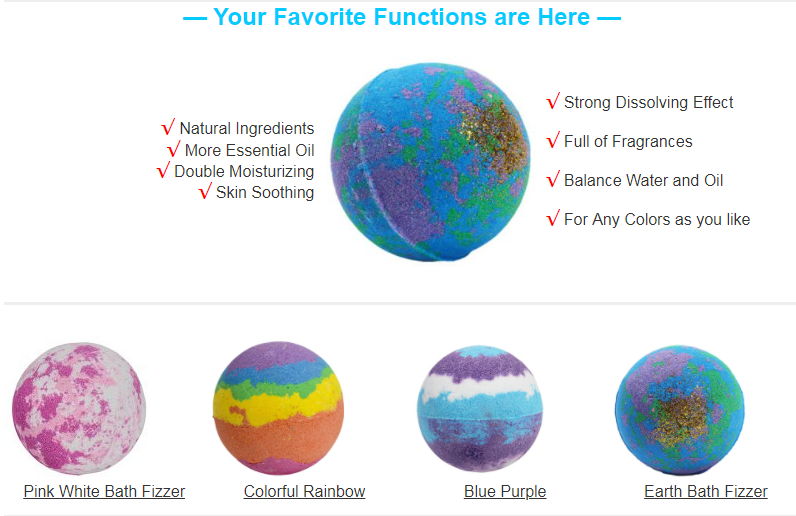 — Your Favorite Functions are Here —

√ Natural Ingredients
√ More Essential Oil
√ Double Moisturizing
√ Skin Soothing

√ Strong Dissolving Effect
√ Full of Fragrances
√ Balance Water and Oil
√ For Any Colors as you like

Pink White Bath Fizzer

Colorful Rainbow

Blue Purple

Earth Bath Fizzer